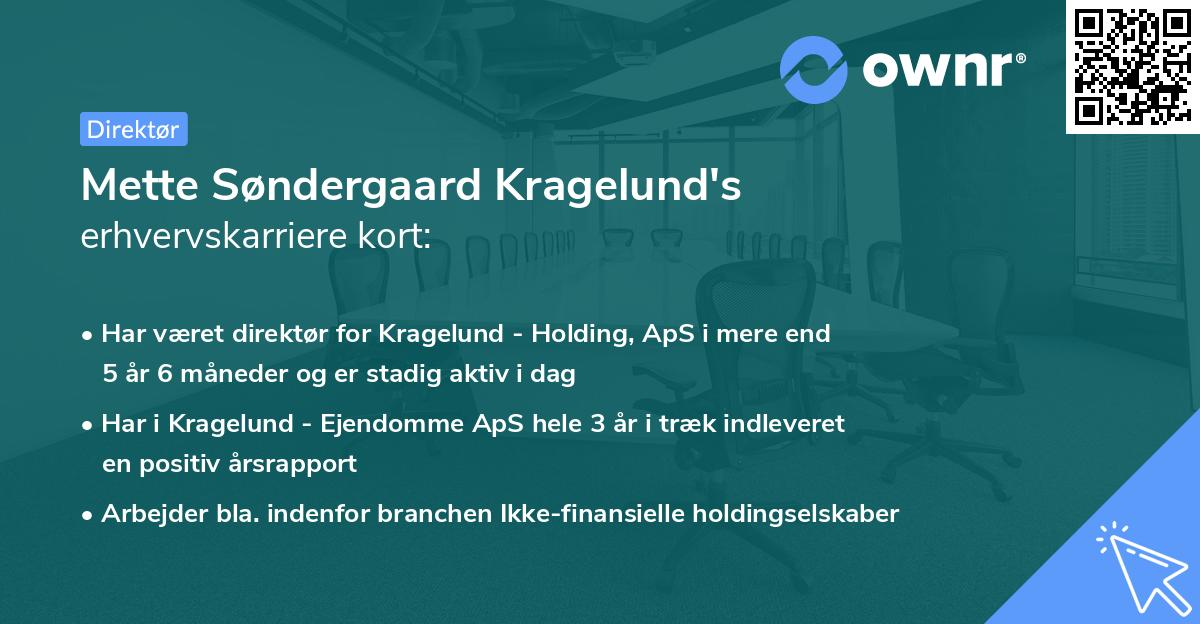 ownr®

Direktør

Mette Søndergaard Kragelund's
erhvervskarriere kort:

• Har været direktør for Kragelund - Holding, ApS i mere end 5 år 6 måneder og er stadig aktiv i dag

• Har i Kragelund - Ejendomme ApS hele 3 år i træk indleveret en positiv årsrapport

• Arbejder bla. indenfor branchen Ikke-finansielle holdingselskaber